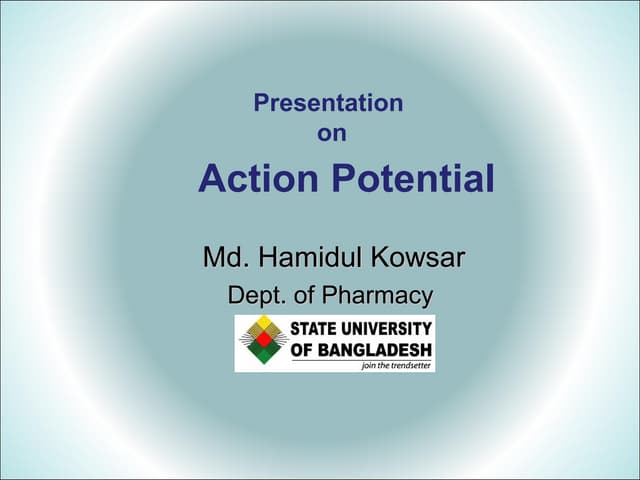 Presentation
on

Action Potential

Md. Hamidul Kowsar
Dept. of Pharmacy

STATE UNIVERSITY
OF BANGLADESH
join the trendsetter